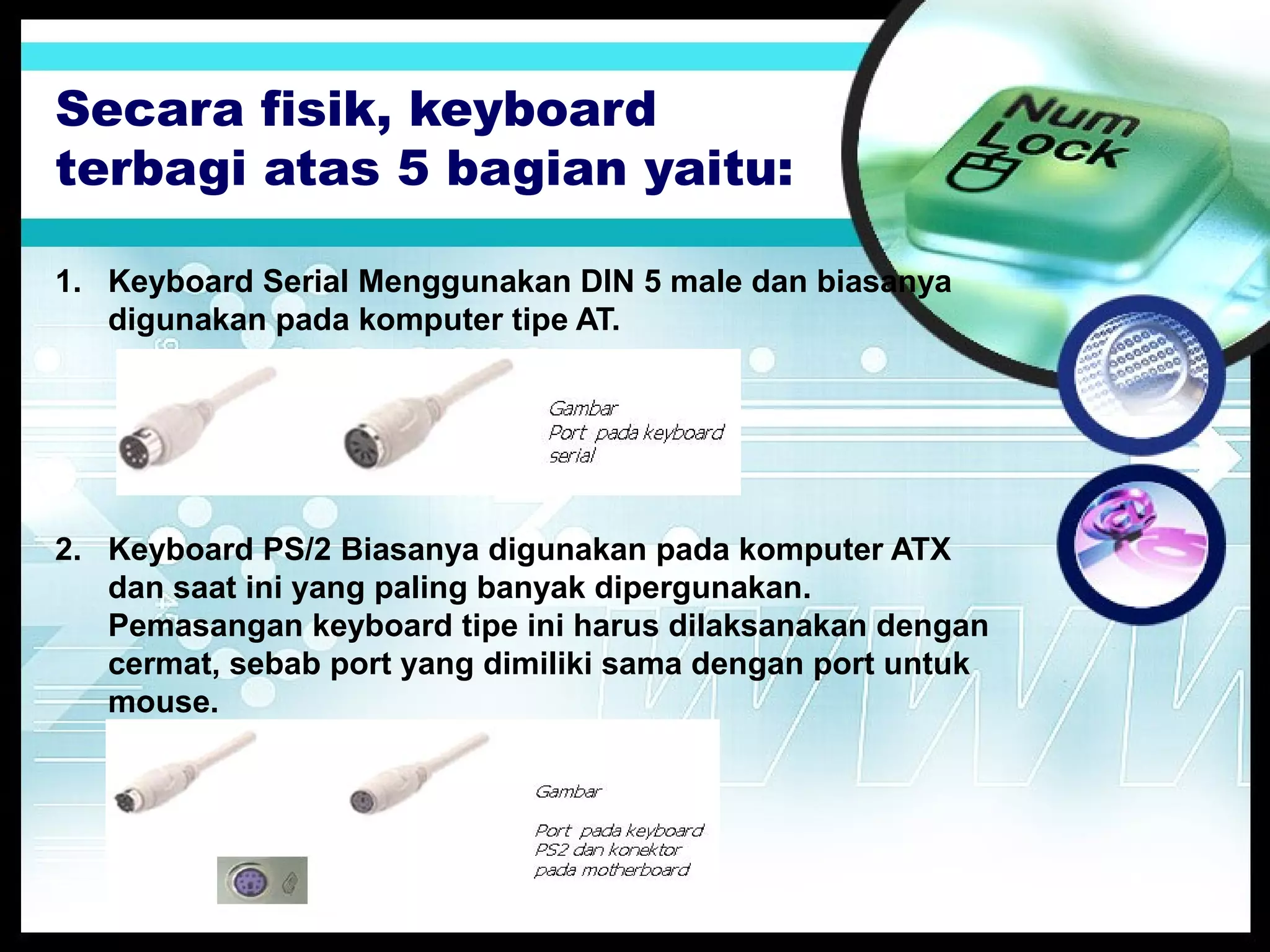 Secara fisik, keyboard terbagi atas 5 bagian yaitu:

Num Lock

1. Keyboard Serial Menggunakan DIN 5 male dan biasanya digunakan pada komputer tipe AT.

Gambar
Port pada keyboard serial

2. Keyboard PS/2 Biasanya digunakan pada komputer ATX dan saat ini yang paling banyak dipergunakan. Pemasangan keyboard tipe ini harus dilaksanakan dengan cermat, sebab port yang dimiliki sama dengan port untuk mouse.

Gambar

Port pada keyboard PS2 dan konektor pada motherboard